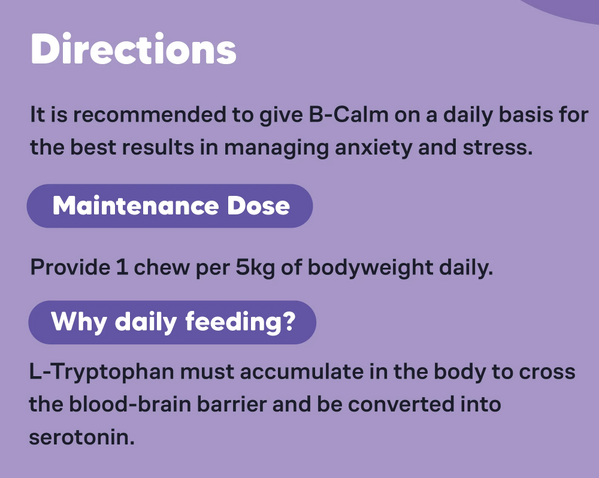 Directions

It is recommended to give B-Calm on a daily basis for the best results in managing anxiety and stress.

Maintenance Dose

Provide 1 chew per 5kg of bodyweight daily.

Why daily feeding?

L-Tryptophan must accumulate in the body to cross the blood-brain barrier and be converted into serotonin.